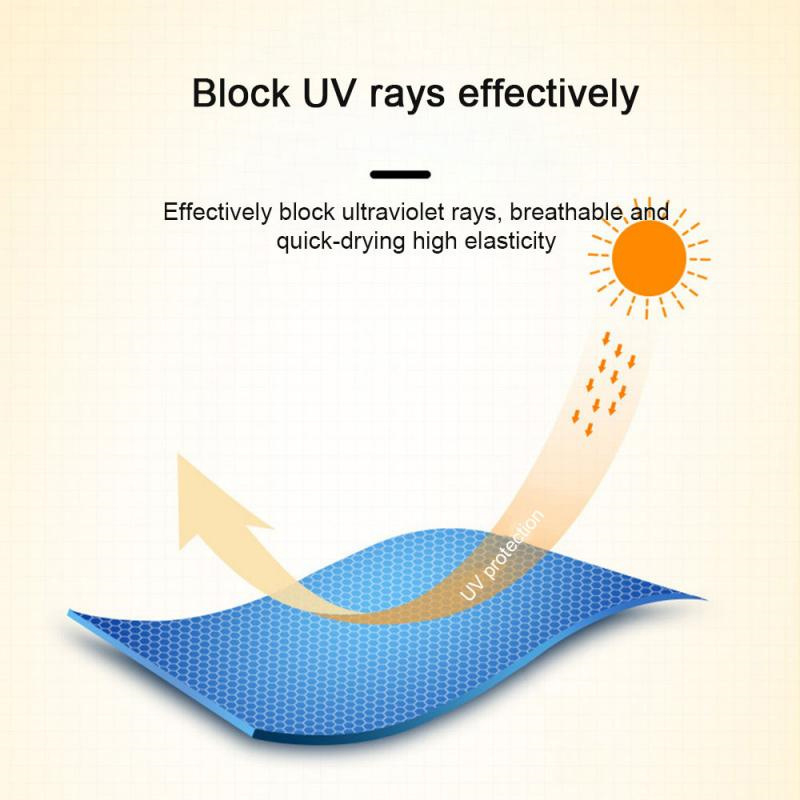 Block UV rays effectively

Effectively block ultraviolet rays, breathable and quick-drying high elasticity

UV protection